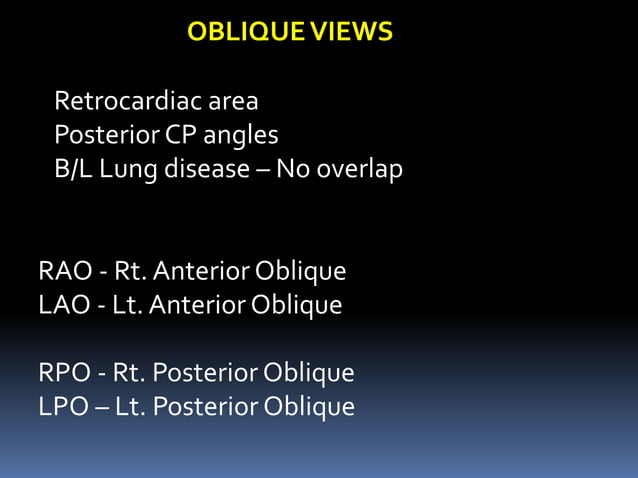 OBLIQUE VIEWS

Retrocardiac area
Posterior CP angles
B/L Lung disease – No overlap

RAO - Rt. Anterior Oblique
LAO - Lt. Anterior Oblique

RPO - Rt. Posterior Oblique
LPO – Lt. Posterior Oblique